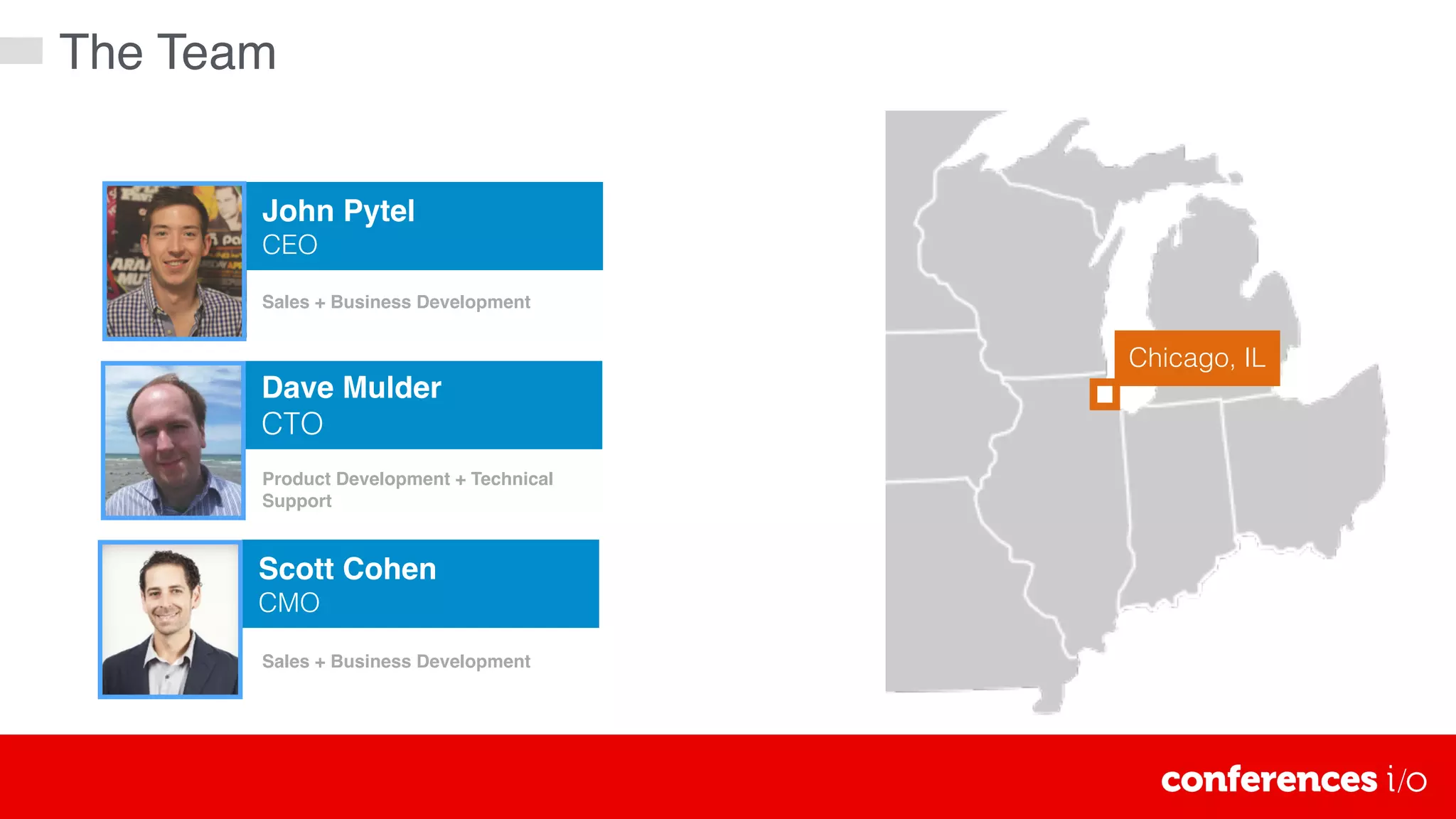 The Team

John Pytel
CEO

Sales + Business Development

Dave Mulder
CTO

Product Development + Technical Support

Scott Cohen
CMO

Sales + Business Development

Chicago, IL

conferences i/o